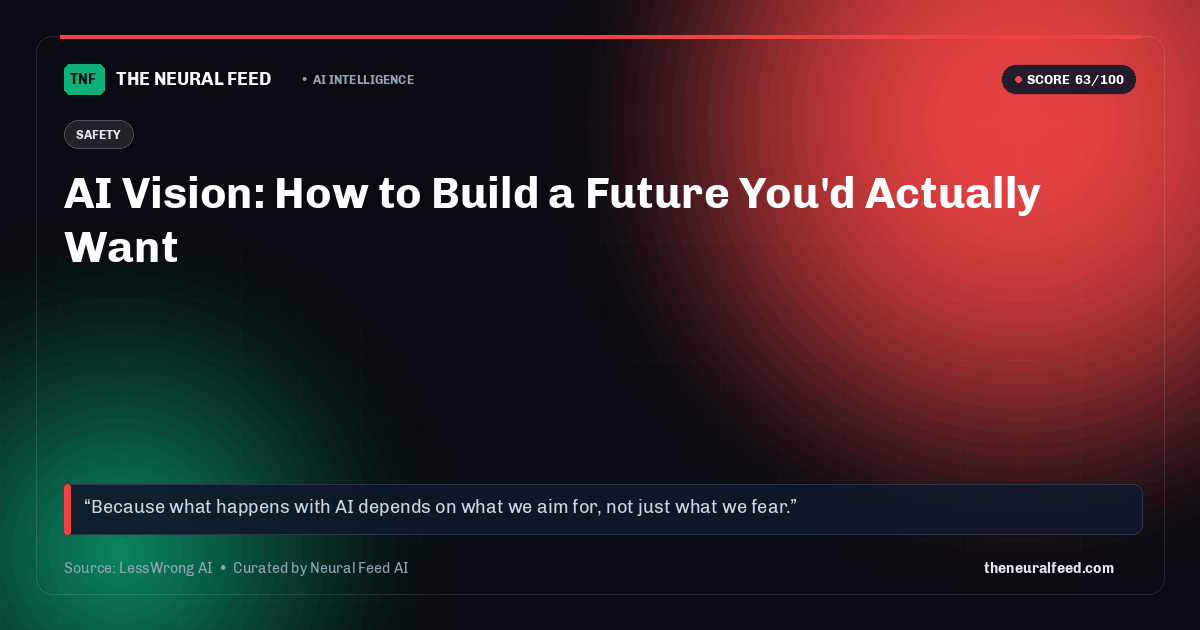 TNF THE NEURAL FEED • AI INTELLIGENCE

SCORE 63/100

SAFETY

AI Vision: How to Build a Future You'd Actually Want

"Because what happens with AI depends on what we aim for, not just what we fear."

Source: LessWrong AI • Curated by Neural Feed AI

theneuralfeed.com